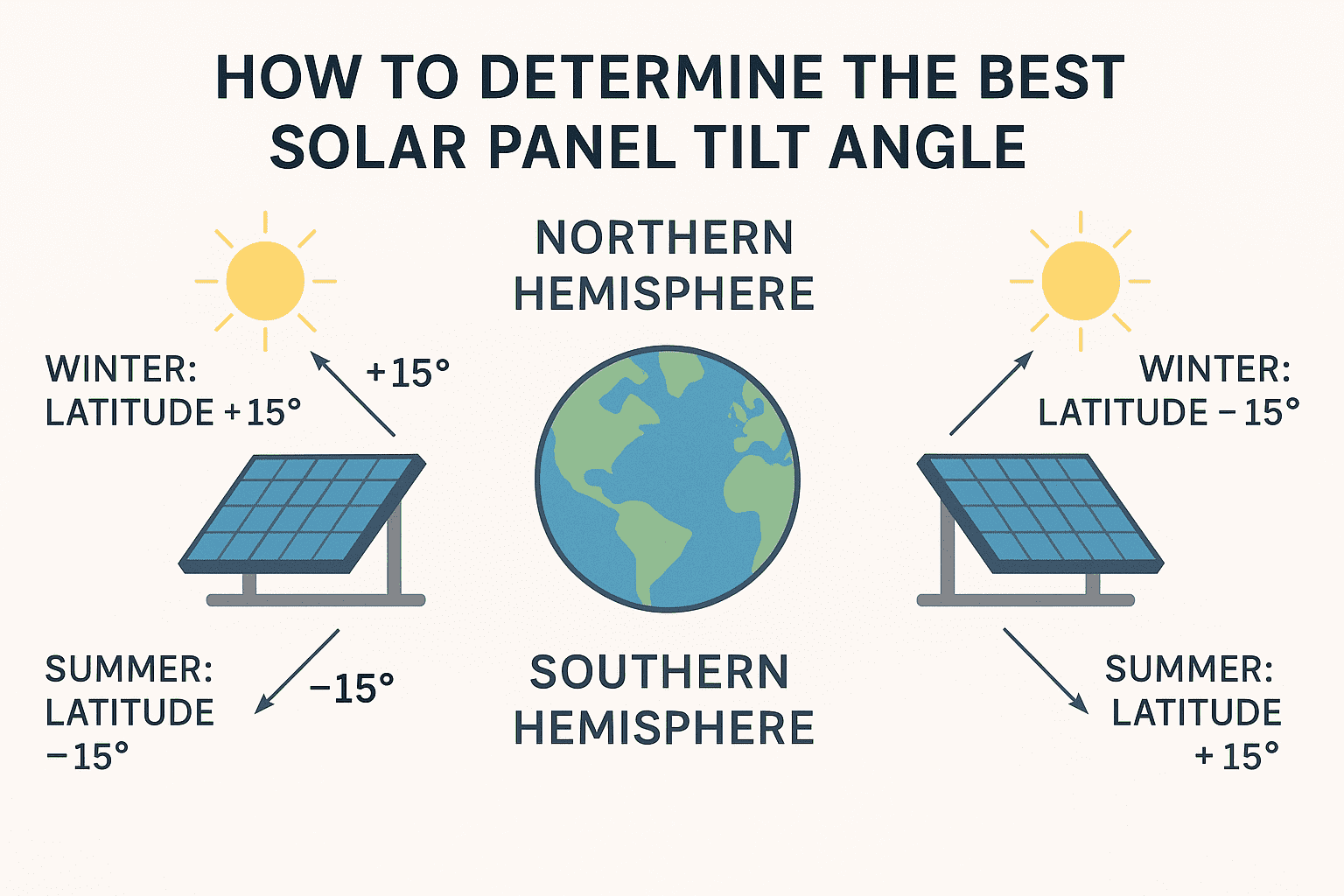 HOW TO DETERMINE THE BEST SOLAR PANEL TILT ANGLE

NORTHERN HEMISPHERE

WINTER: LATITUDE +15°

+15°

WINTER: LATITUDE −15°

SUMMER: LATITUDE −15°

−15°

SOUTHERN HEMISPHERE

SUMMER: LATITUDE +15°